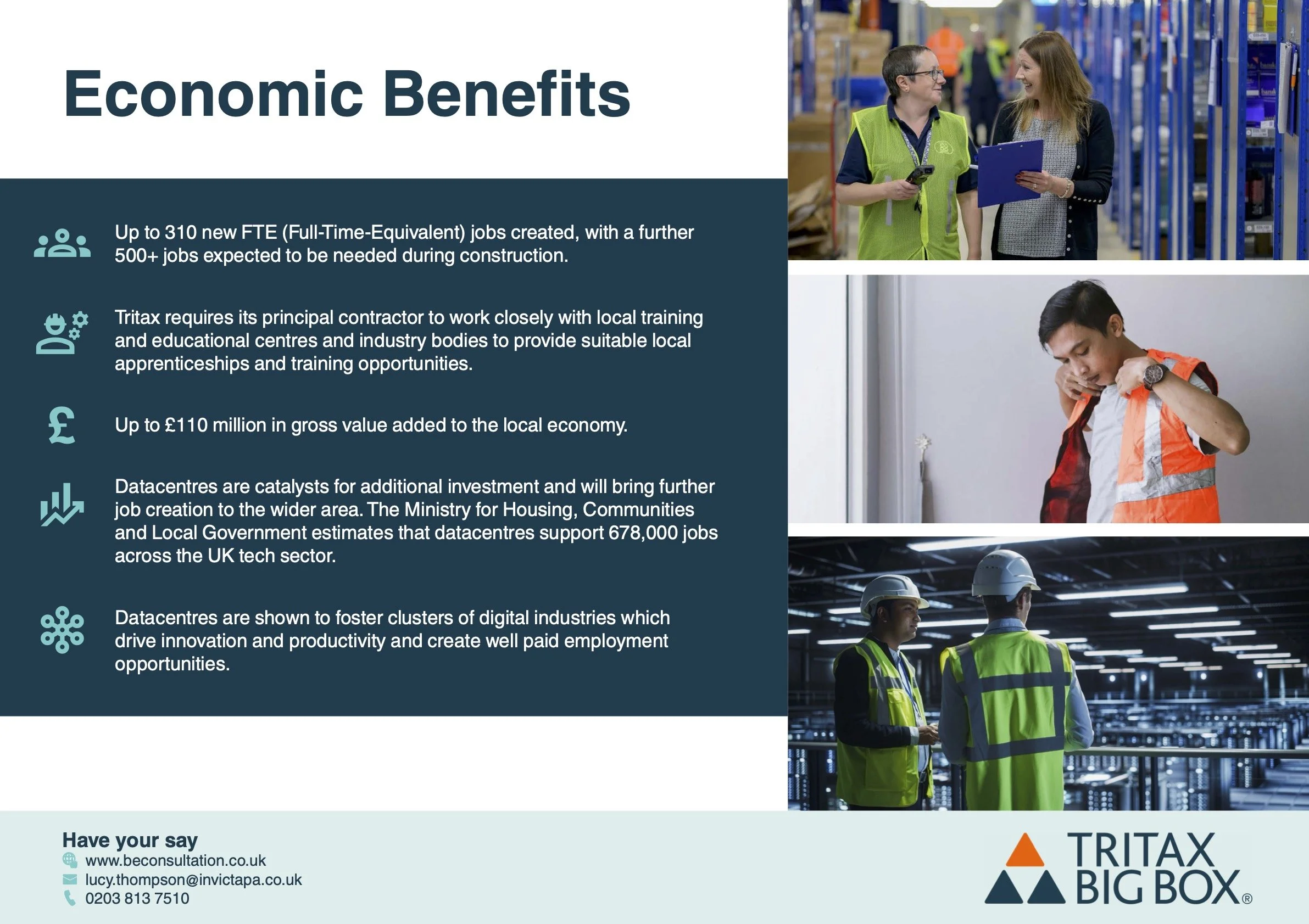 Economic Benefits

Up to 310 new FTE (Full-Time-Equivalent) jobs created, with a further 500+ jobs expected to be needed during construction.

Tritax requires its principal contractor to work closely with local training and educational centres and industry bodies to provide suitable local apprenticeships and training opportunities.

Up to £110 million in gross value added to the local economy.

Datacentres are catalysts for additional investment and will bring further job creation to the wider area. The Ministry for Housing, Communities and Local Government estimates that datacentres support 678,000 jobs across the UK tech sector.

Datacentres are shown to foster clusters of digital industries which drive innovation and productivity and create well paid employment opportunities.

Have your say
www.beconsultation.co.uk
lucy.thompson@invictapa.co.uk
0203 813 7510

TRITAX BIG BOX®